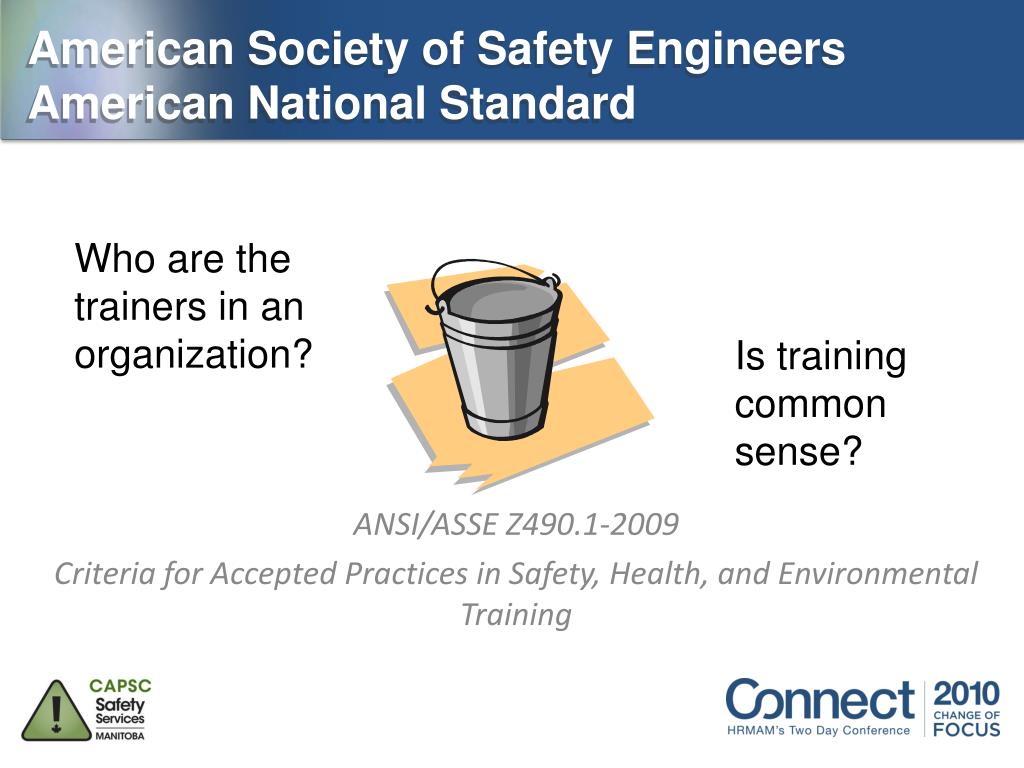 American Society of Safety Engineers
American National Standard

Who are the trainers in an organization?

Is training common sense?

ANSI/ASSE Z490.1-2009

Criteria for Accepted Practices in Safety, Health, and Environmental Training

CAPSC Safety Services MANITOBA

Connect HRMAM's Two Day Conference 2010 CHANGE OF FOCUS